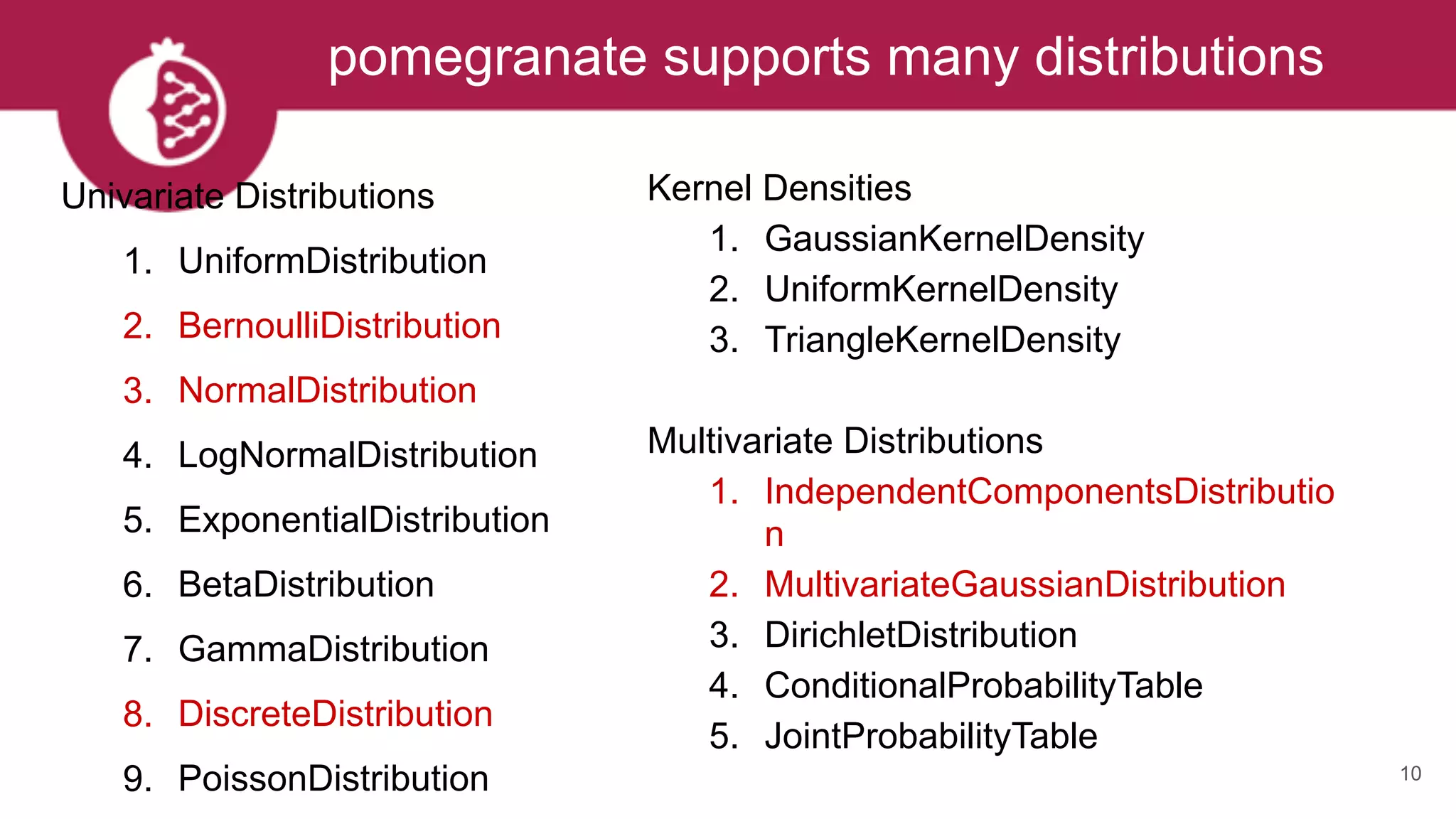 pomegranate supports many distributions

Univariate Distributions
1. UniformDistribution
2. BernoulliDistribution
3. NormalDistribution
4. LogNormalDistribution
5. ExponentialDistribution
6. BetaDistribution
7. GammaDistribution
8. DiscreteDistribution
9. PoissonDistribution

Kernel Densities
1. GaussianKernelDensity
2. UniformKernelDensity
3. TriangleKernelDensity

Multivariate Distributions
1. IndependentComponentsDistribution
2. MultivariateGaussianDistribution
3. DirichletDistribution
4. ConditionalProbabilityTable
5. JointProbabilityTable

10